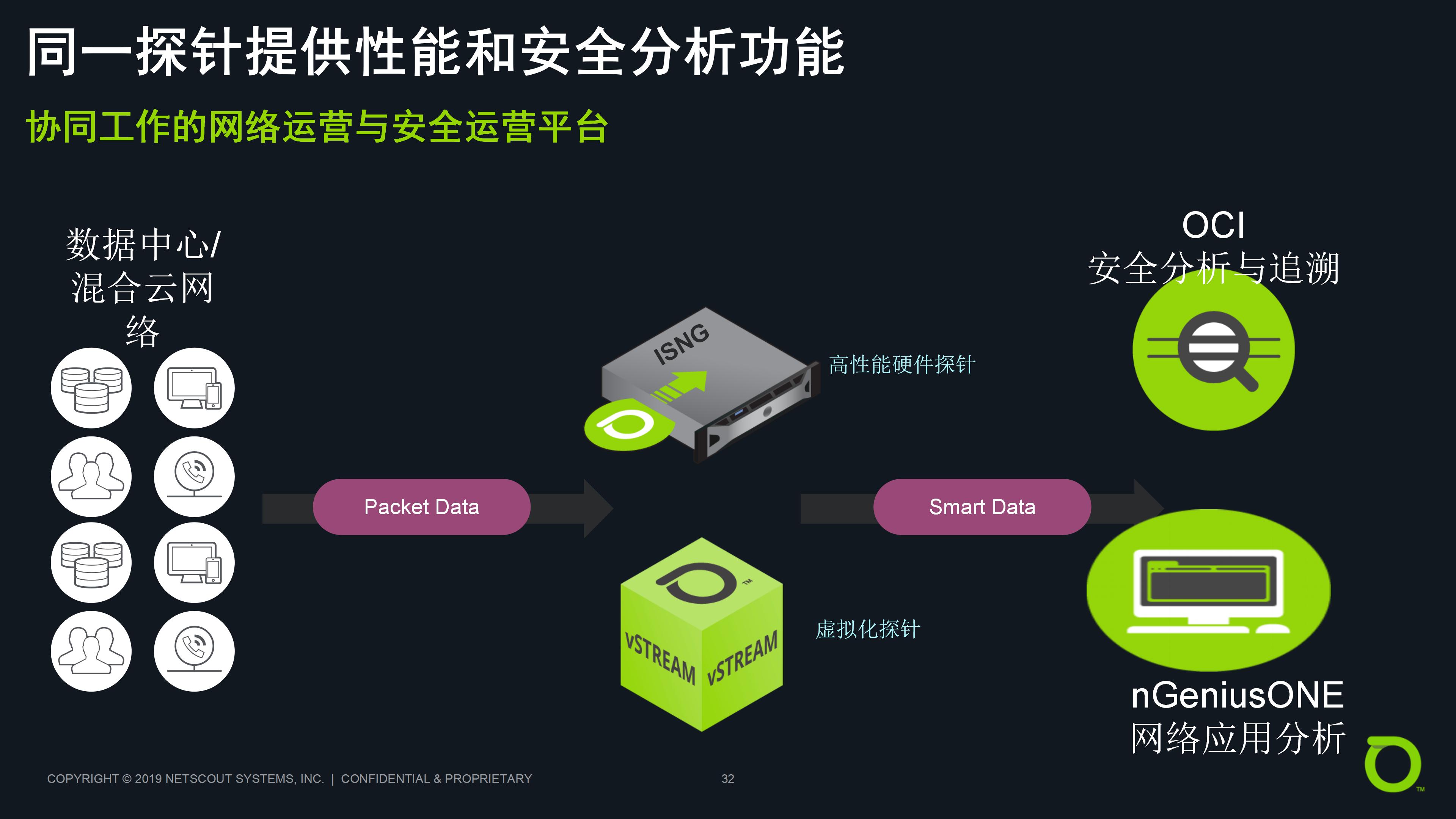 同一探针提供性能和安全分析功能

协同工作的网络运营与安全运营平台

数据中心/混合云网络

Packet Data

ISNG

高性能硬件探针

vSTREAM vSTREAM

虚拟化探针

Smart Data

OCI
安全分析与追溯

nGeniusONE
网络应用分析

COPYRIGHT © 2019 NETSCOUT SYSTEMS, INC. | CONFIDENTIAL & PROPRIETARY

32